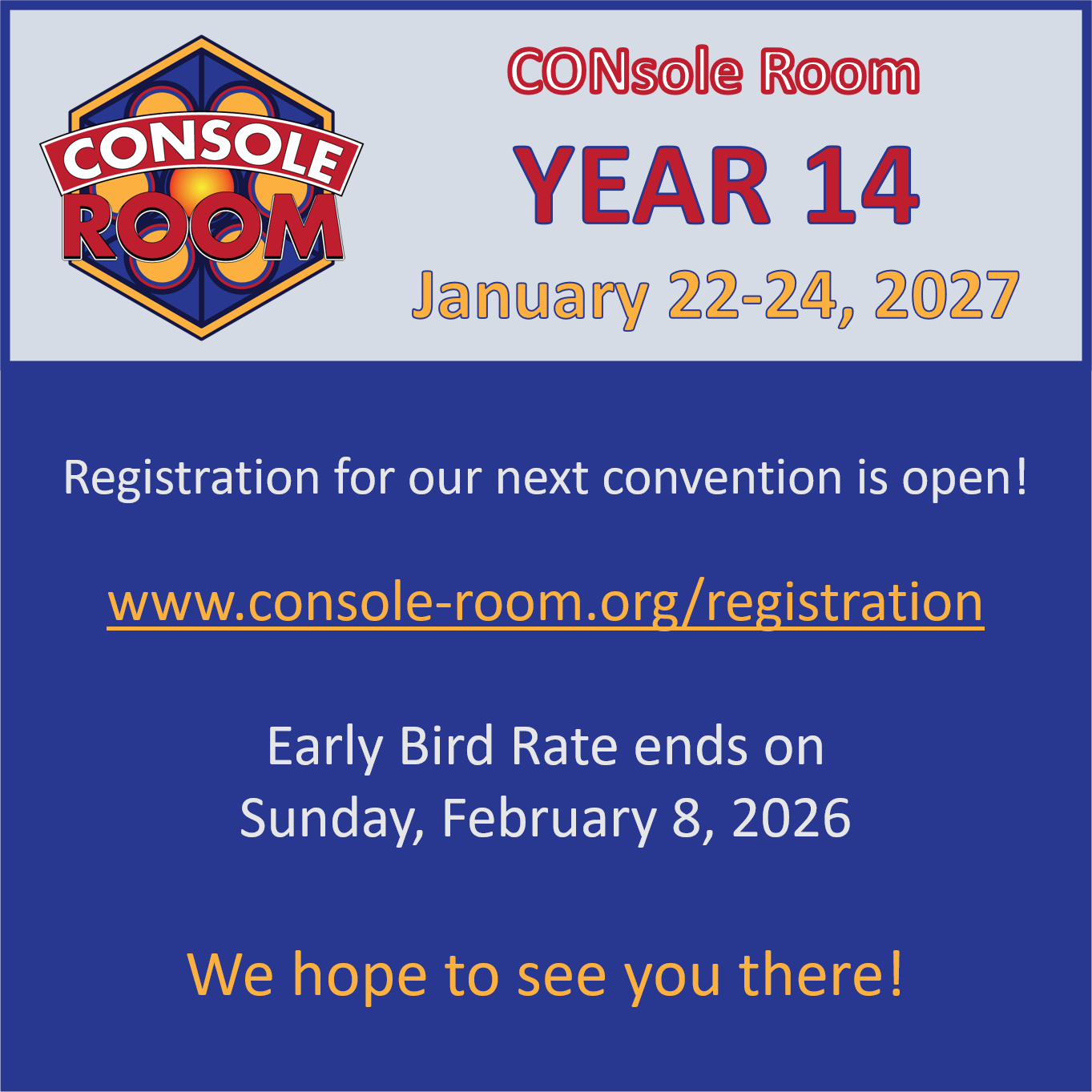 CONSOLE ROOM

CONsole Room

YEAR 14

January 22-24, 2027

Registration for our next convention is open!

www.console-room.org/registration

Early Bird Rate ends on Sunday, February 8, 2026

We hope to see you there!